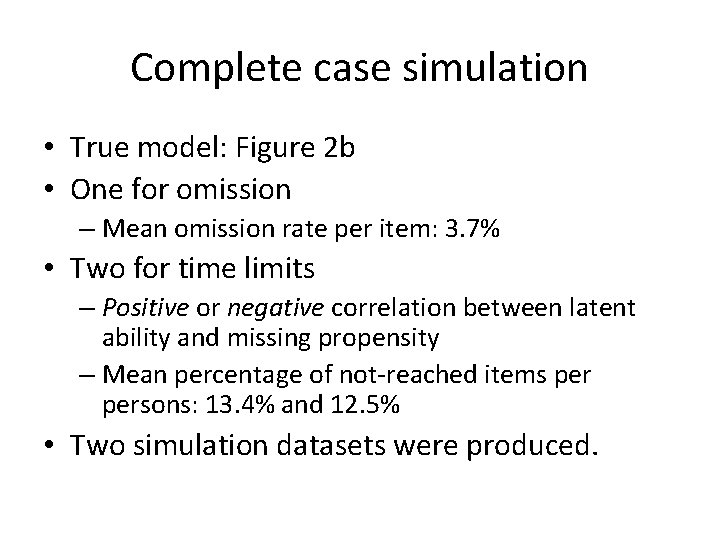 Complete case simulation

• True model: Figure 2b
• One for omission
– Mean omission rate per item: 3.7%
• Two for time limits
– Positive or negative correlation between latent ability and missing propensity
– Mean percentage of not-reached items per persons: 13.4% and 12.5%
• Two simulation datasets were produced.